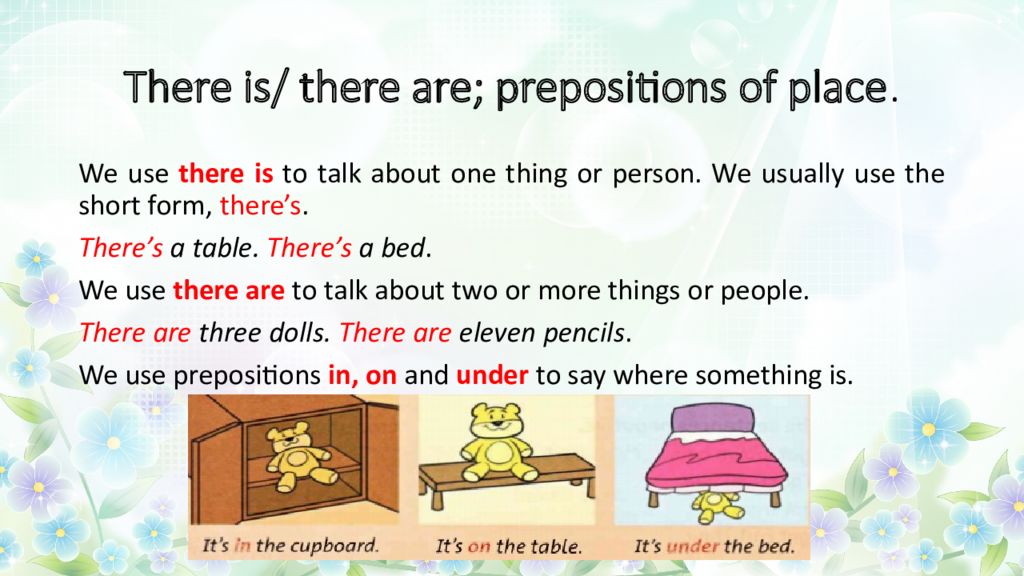 There is/ there are; prepositions of place.

We use there is to talk about one thing or person. We usually use the short form, there's.

There's a table. There's a bed.

We use there are to talk about two or more things or people.

There are three dolls. There are eleven pencils.

We use prepositions in, on and under to say where something is.

It's in the cupboard. It's on the table. It's under the bed.